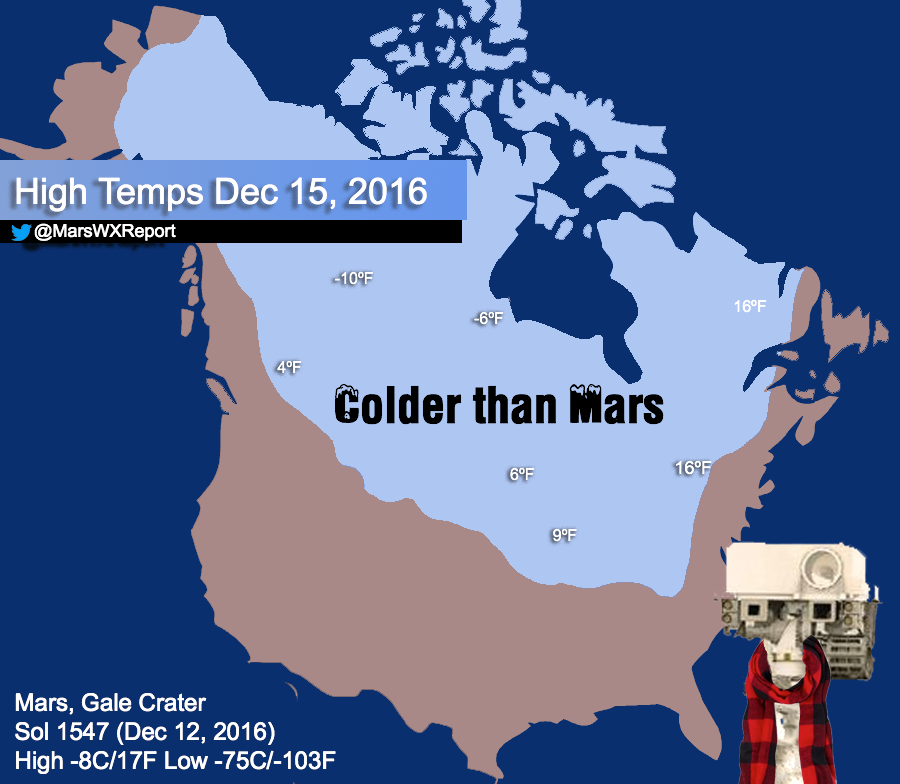 High Temps Dec 15, 2016
@MarsWXReport

-10ºF
-6ºF
16ºF
4ºF

Colder than Mars

6ºF
16ºF
9ºF

Mars, Gale Crater
Sol 1547 (Dec 12, 2016)
High -8C/17F Low -75C/-103F